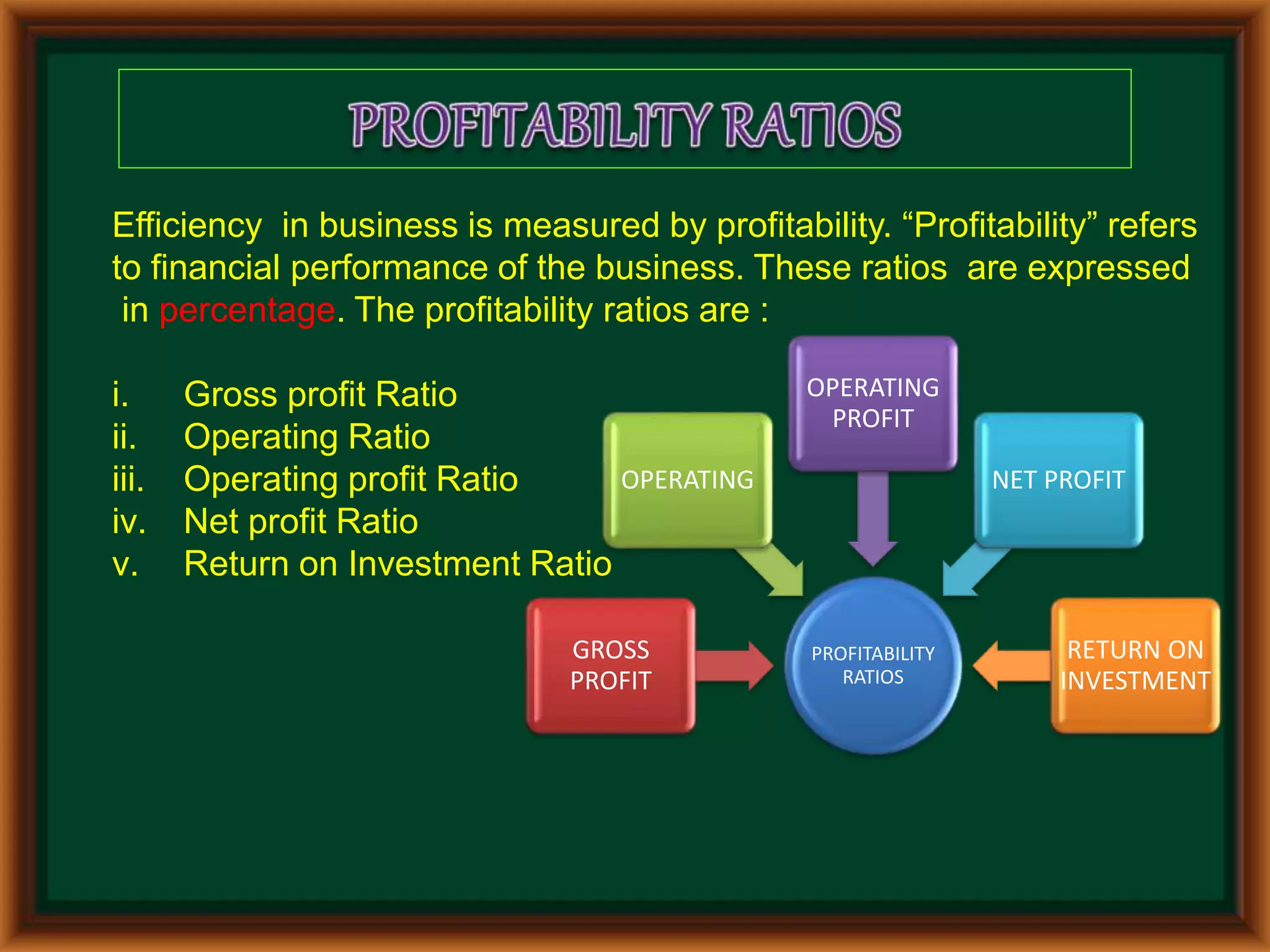 PROFITABILITY RATIOS

Efficiency in business is measured by profitability. “Profitability” refers to financial performance of the business. These ratios are expressed in percentage. The profitability ratios are :

i. Gross profit Ratio
ii. Operating Ratio
iii. Operating profit Ratio
iv. Net profit Ratio
v. Return on Investment Ratio

OPERATING PROFIT

OPERATING

NET PROFIT

GROSS PROFIT

PROFITABILITY RATIOS

RETURN ON INVESTMENT